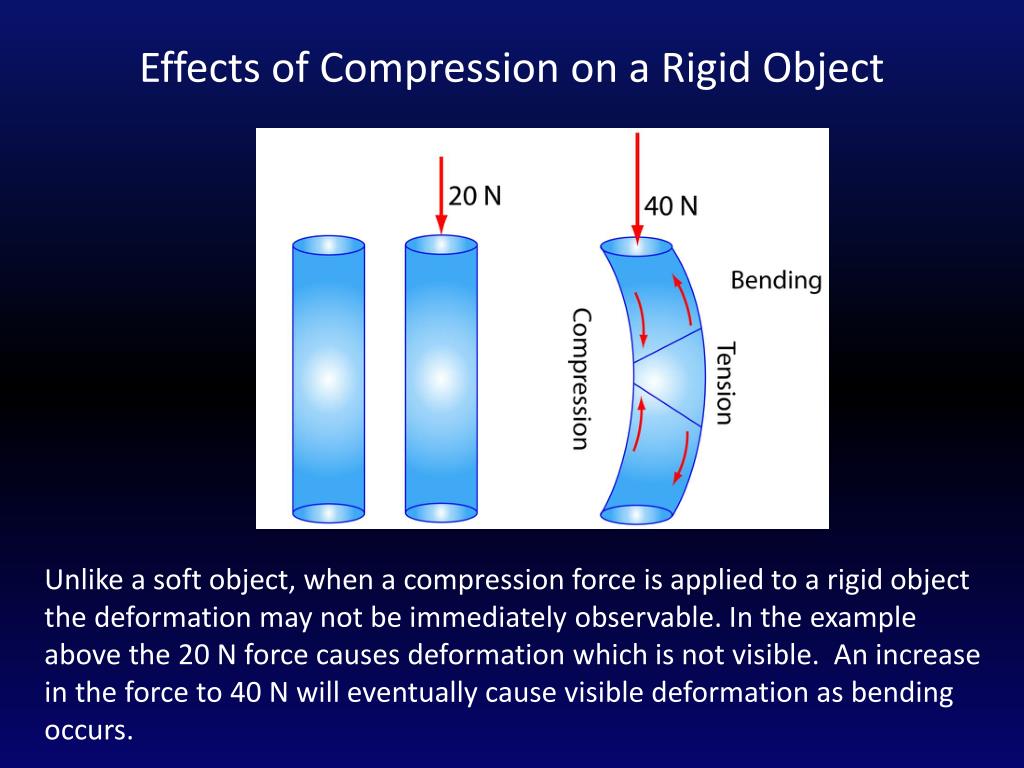 Effects of Compression on a Rigid Object

20 N

40 N

Bending

Compression

Tension

Unlike a soft object, when a compression force is applied to a rigid object the deformation may not be immediately observable. In the example above the 20 N force causes deformation which is not visible. An increase in the force to 40 N will eventually cause visible deformation as bending occurs.